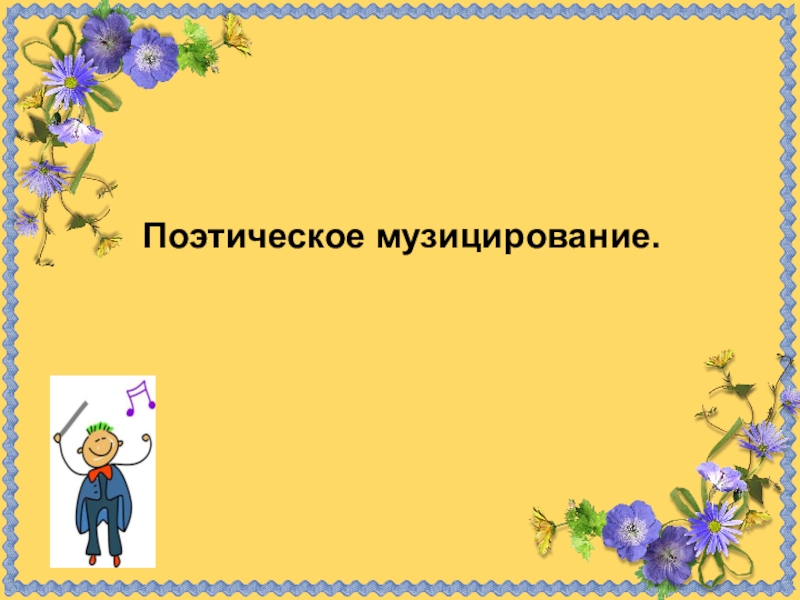 Поэтическое музицирование.